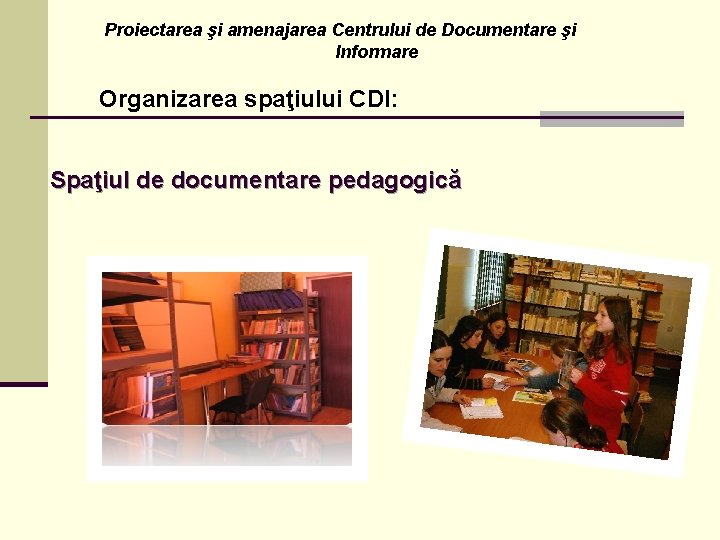 Proiectarea şi amenajarea Centrului de Documentare şi Informare

Organizarea spaţiului CDI:

Spaţiul de documentare pedagogică